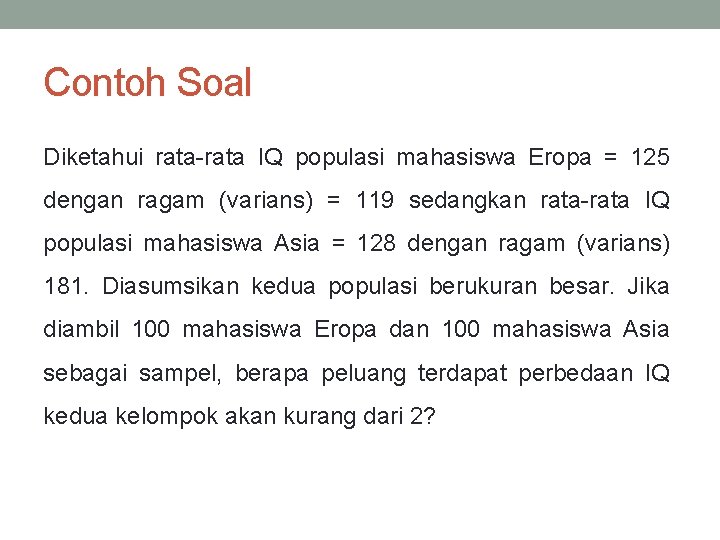 Contoh Soal

Diketahui rata-rata IQ populasi mahasiswa Eropa = 125 dengan ragam (varians) = 119 sedangkan rata-rata IQ populasi mahasiswa Asia = 128 dengan ragam (varians) 181. Diasumsikan kedua populasi berukuran besar. Jika diambil 100 mahasiswa Eropa dan 100 mahasiswa Asia sebagai sampel, berapa peluang terdapat perbedaan IQ kedua kelompok akan kurang dari 2?